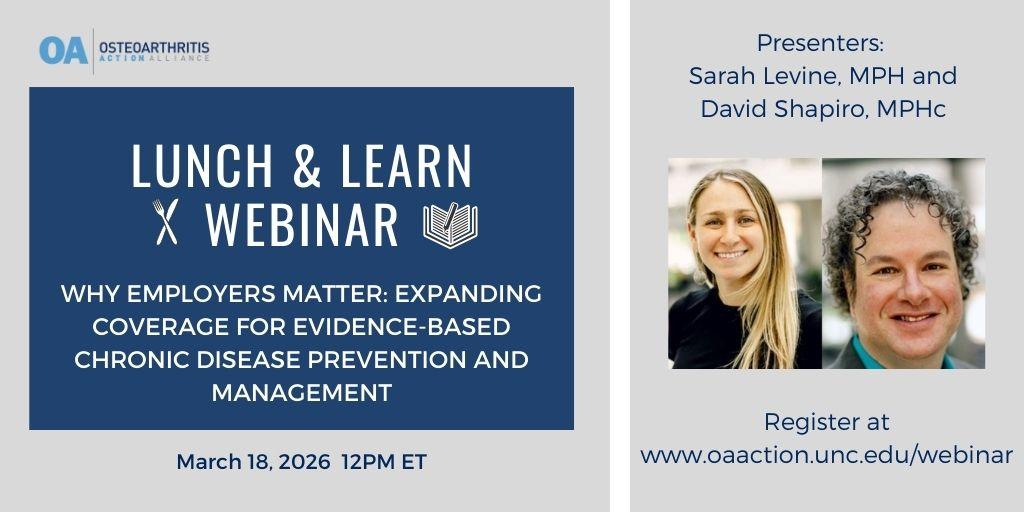 OA OSTEOARTHRITIS ACTION ALLIANCE

LUNCH & LEARN
WEBINAR

WHY EMPLOYERS MATTER: EXPANDING COVERAGE FOR EVIDENCE-BASED CHRONIC DISEASE PREVENTION AND MANAGEMENT

March 18, 2026 12PM ET

Presenters:
Sarah Levine, MPH and
David Shapiro, MPHc

Register at
www.oaaction.unc.edu/webinar